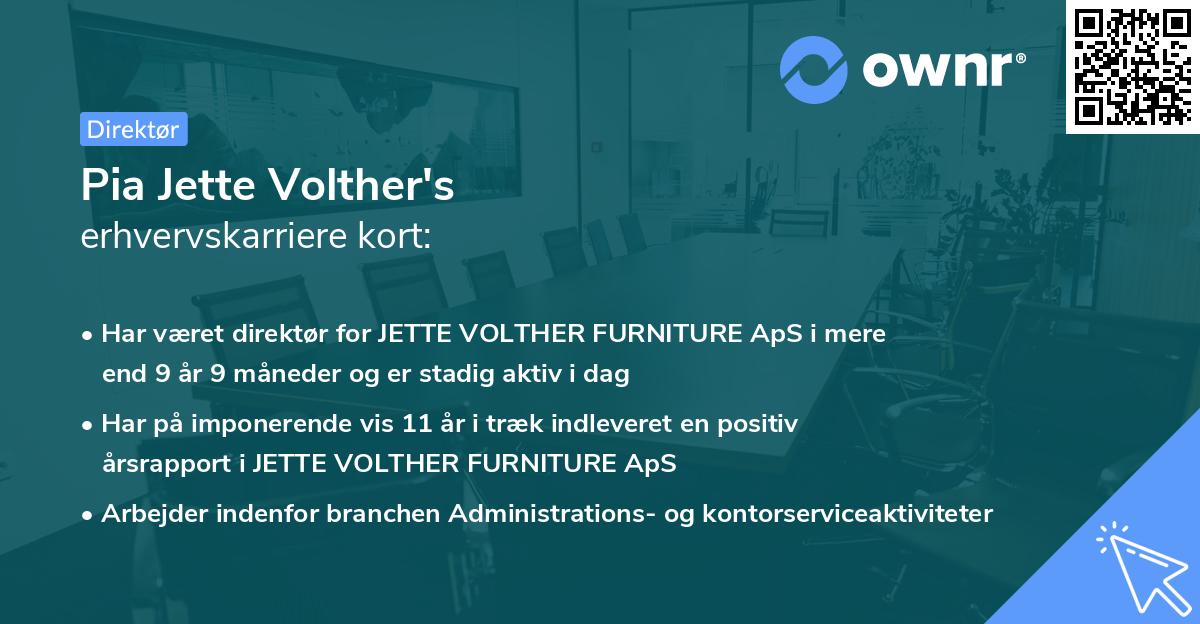 ownr®

Direktør

Pia Jette Volther's
erhvervskarriere kort:

• Har været direktør for JETTE VOLTHER FURNITURE ApS i mere end 9 år 9 måneder og er stadig aktiv i dag

• Har på imponerende vis 11 år i træk indleveret en positiv årsrapport i JETTE VOLTHER FURNITURE ApS

• Arbejder indenfor branchen Administrations- og kontorserviceaktiviteter